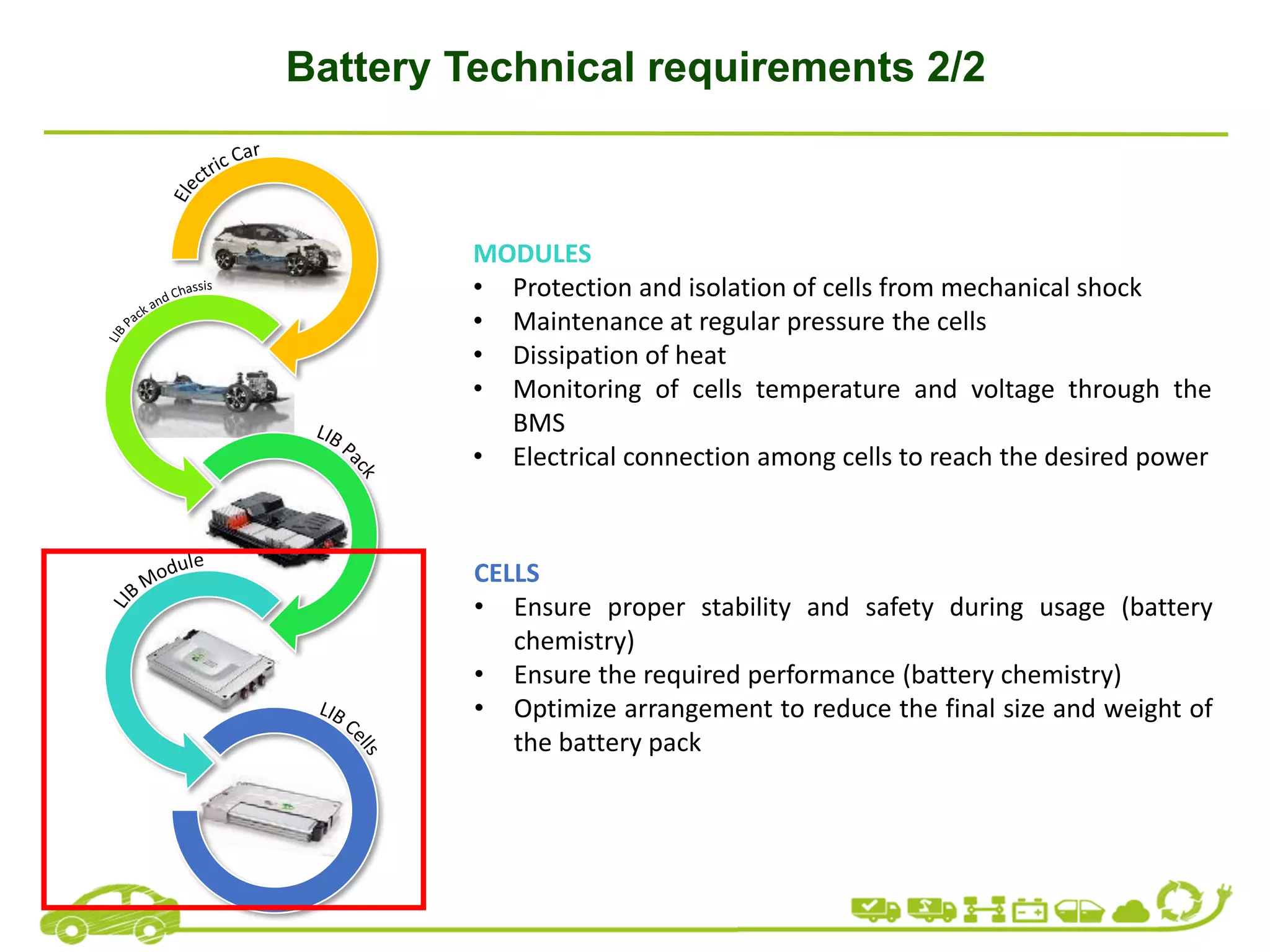 Battery Technical requirements 2/2

Electric Car

LIB Pack and Chassis

LIB Pack

LIB Module

LIB Cells

MODULES
• Protection and isolation of cells from mechanical shock
• Maintenance at regular pressure the cells
• Dissipation of heat
• Monitoring of cells temperature and voltage through the BMS
• Electrical connection among cells to reach the desired power

CELLS
• Ensure proper stability and safety during usage (battery chemistry)
• Ensure the required performance (battery chemistry)
• Optimize arrangement to reduce the final size and weight of the battery pack